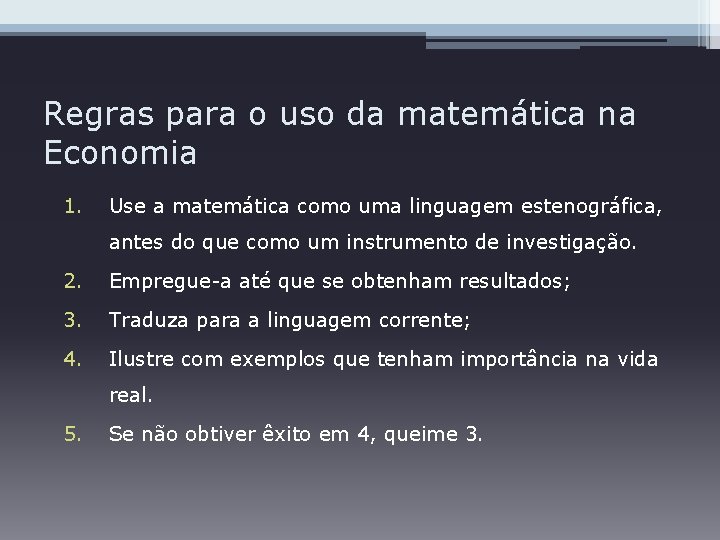 Regras para o uso da matemática na Economia

1. Use a matemática como uma linguagem estenográfica, antes do que como um instrumento de investigação.
2. Empregue-a até que se obtenham resultados;
3. Traduza para a linguagem corrente;
4. Ilustre com exemplos que tenham importância na vida real.
5. Se não obtiver êxito em 4, queime 3.